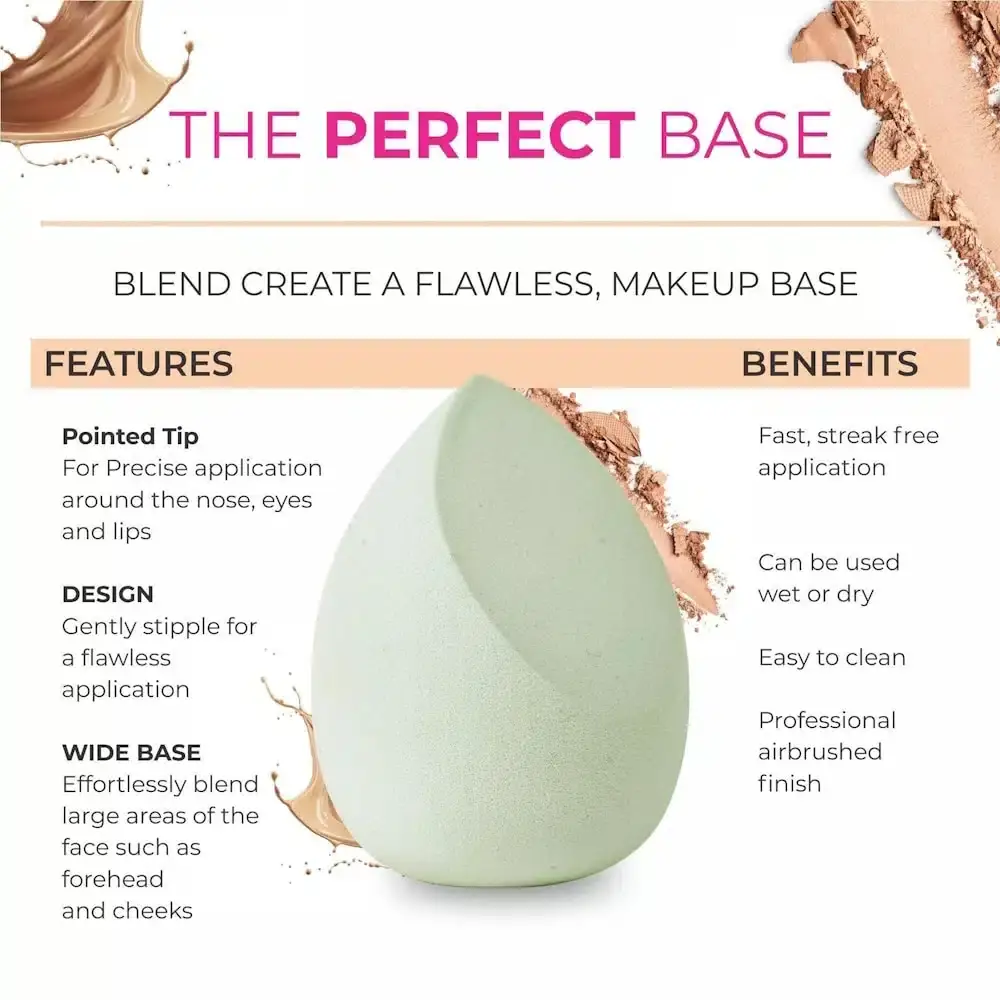 THE PERFECT BASE

BLEND CREATE A FLAWLESS, MAKEUP BASE

FEATURES

Pointed Tip
For Precise application around the nose, eyes and lips

DESIGN
Gently stipple for a flawless application

WIDE BASE
Effortlessly blend large areas of the face such as forehead and cheeks

BENEFITS

Fast, streak free application

Can be used wet or dry

Easy to clean

Professional airbrushed finish